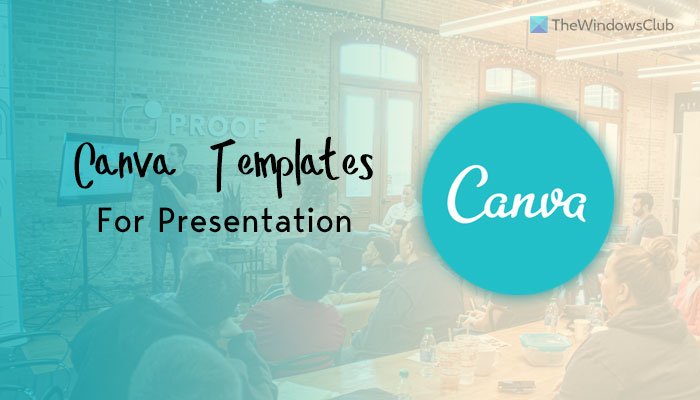 TheWindowsClub

PROOF

Canva Templates
For Presentation

Canva